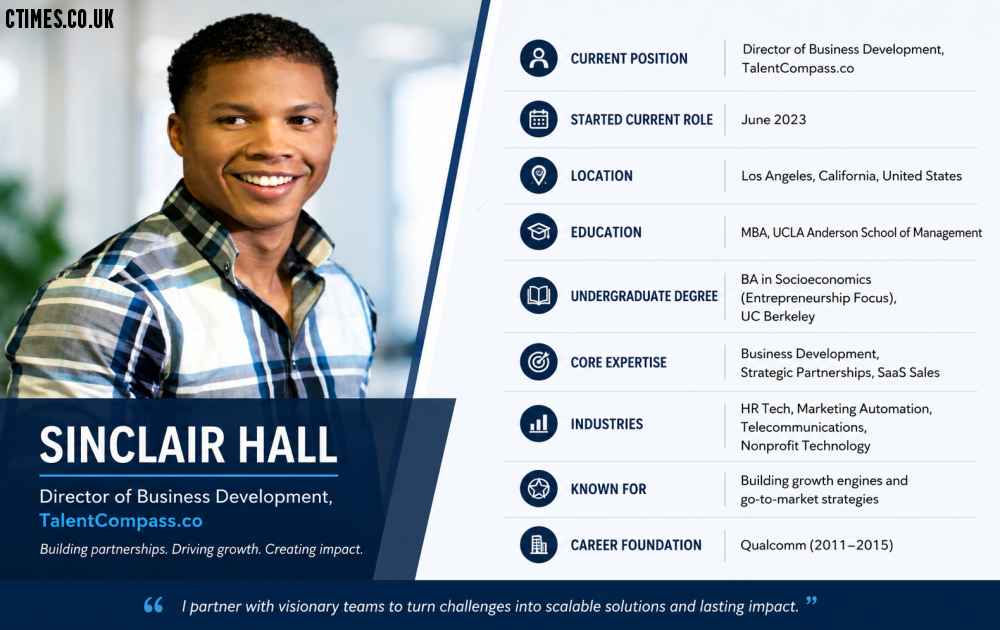 CTIMES.CO.UK

SINCLAIR HALL

Director of Business Development, TalentCompass.co

Building partnerships. Driving growth. Creating impact.

| | |
|---|---|
| CURRENT POSITION | Director of Business Development, TalentCompass.co |
| STARTED CURRENT ROLE | June 2023 |
| LOCATION | Los Angeles, California, United States |
| EDUCATION | MBA, UCLA Anderson School of Management |
| UNDERGRADUATE DEGREE | BA in Socioeconomics (Entrepreneurship Focus), UC Berkeley |
| CORE EXPERTISE | Business Development, Strategic Partnerships, SaaS Sales |
| INDUSTRIES | HR Tech, Marketing Automation, Telecommunications, Nonprofit Technology |
| KNOWN FOR | Building growth engines and go-to-market strategies |
| CAREER FOUNDATION | Qualcomm (2011–2015) |

“ I partner with visionary teams to turn challenges into scalable solutions and lasting impact. ”